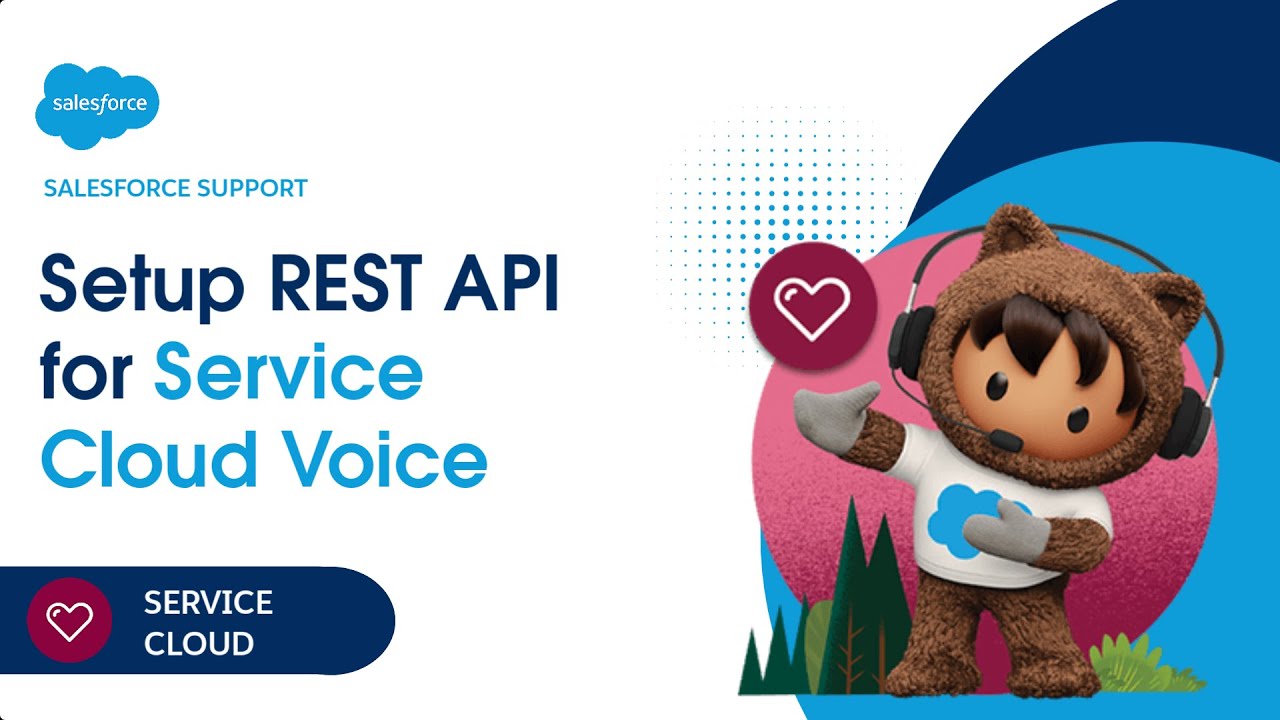 salesforce

SALESFORCE SUPPORT

Setup REST API for Service Cloud Voice

SERVICE CLOUD